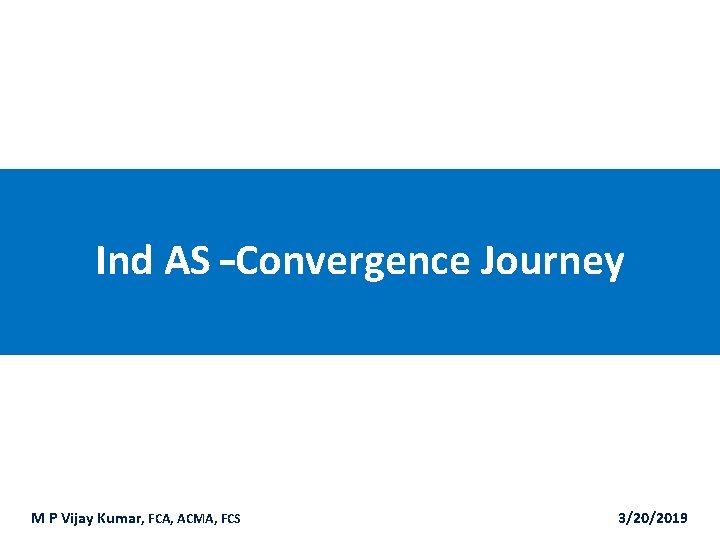 Ind AS –Convergence Journey

M P Vijay Kumar, FCA, ACMA, FCS

3/20/2019